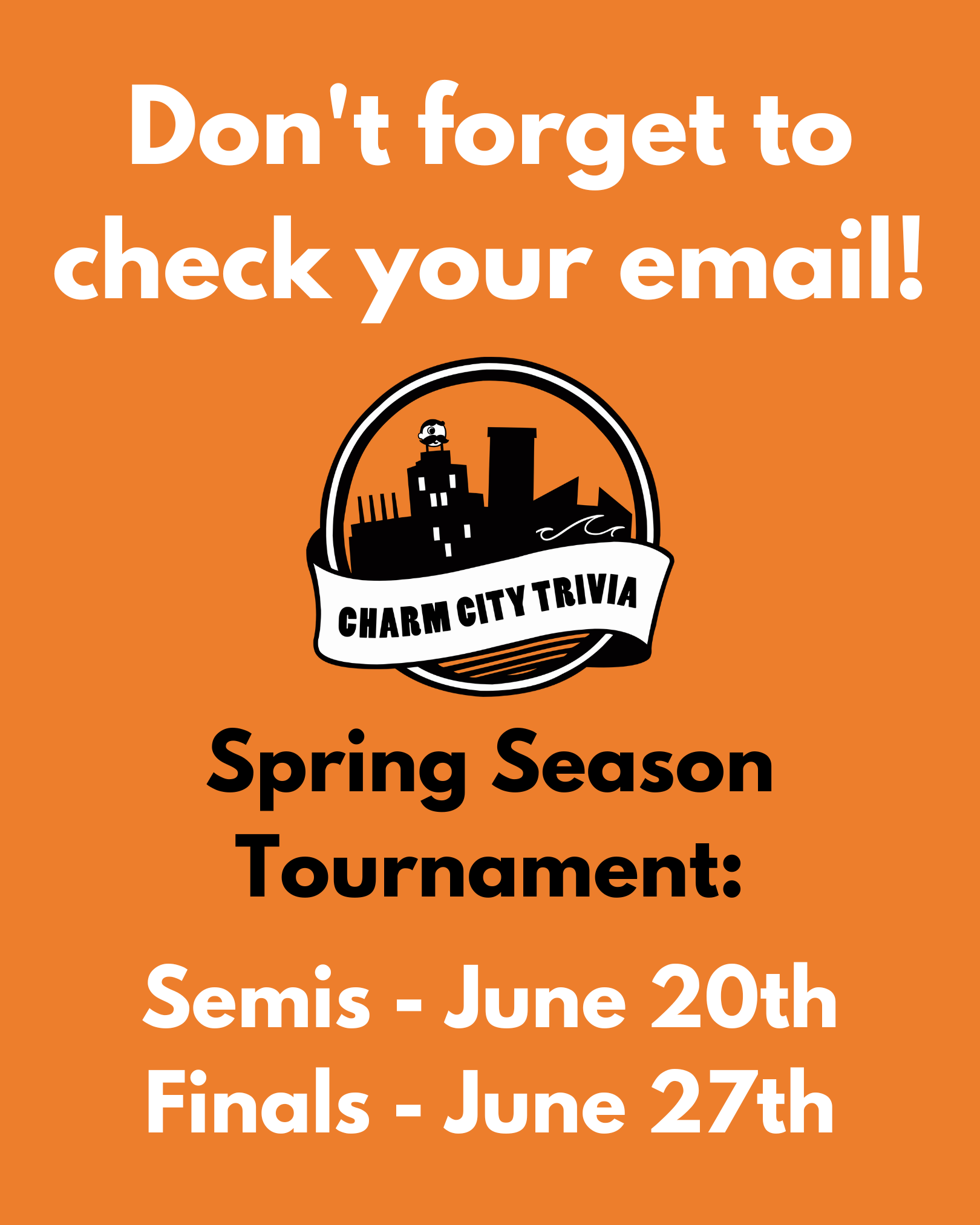 Don't forget to check your email!

CHARM CITY TRIVIA

Spring Season Tournament:

Semis - June 20th
Finals - June 27th